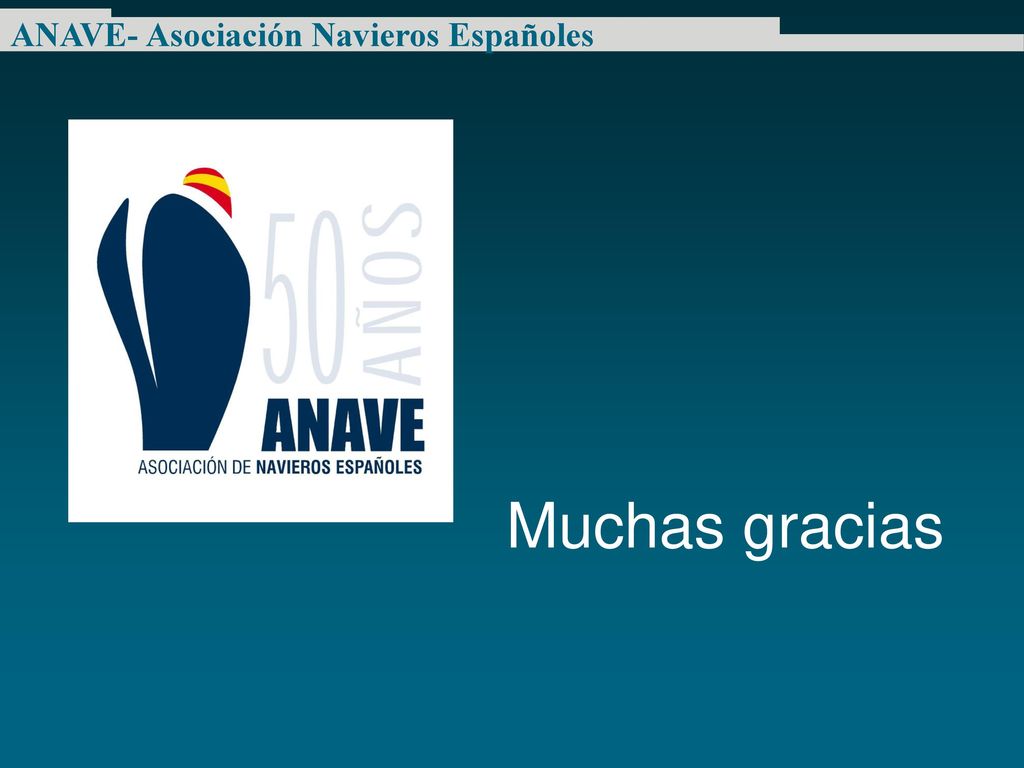 ANAVE- Asociación Navieros Españoles

50 AÑOS
ANAVE
ASOCIACIÓN DE NAVIEROS ESPAÑOLES

Muchas gracias